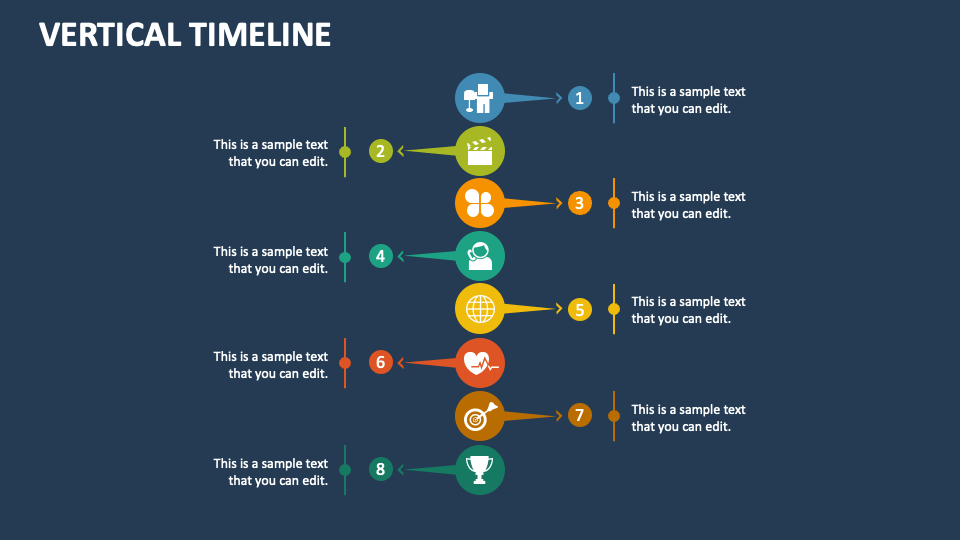 VERTICAL TIMELINE

1

This is a sample text that you can edit.

This is a sample text that you can edit.

2

3

This is a sample text that you can edit.

This is a sample text that you can edit.

4

5

This is a sample text that you can edit.

This is a sample text that you can edit.

6

7

This is a sample text that you can edit.

This is a sample text that you can edit.

8